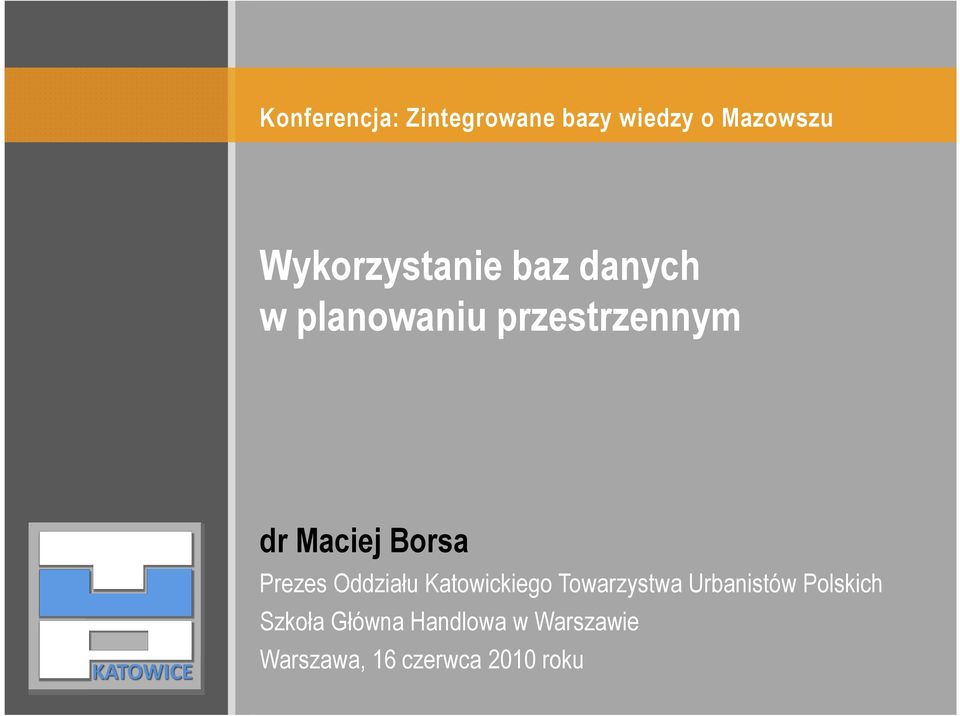 Konferencja: Zintegrowane bazy wiedzy o Mazowszu

Wykorzystanie baz danych w planowaniu przestrzennym

dr Maciej Borsa

Prezes Oddziału Katowickiego Towarzystwa Urbanistów Polskich

Szkoła Główna Handlowa w Warszawie

Warszawa, 16 czerwca 2010 roku

KATOWICE